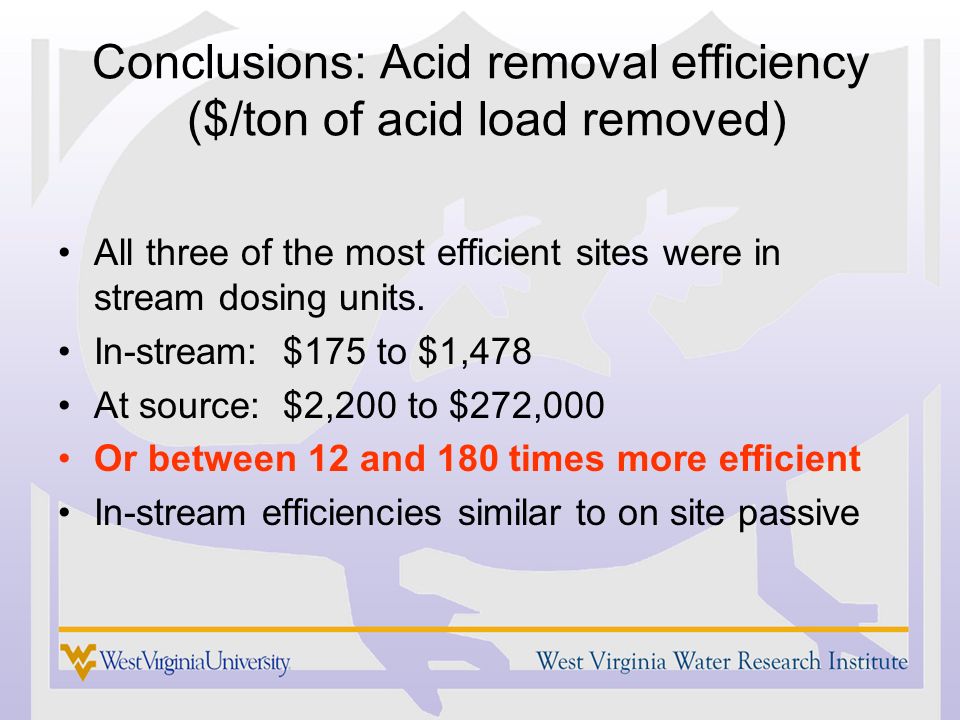 Conclusions: Acid removal efficiency (\$/ton of acid load removed)

• All three of the most efficient sites were in stream dosing units.
• In-stream: \$175 to \$1,478
• At source: \$2,200 to \$272,000
• Or between 12 and 180 times more efficient
• In-stream efficiencies similar to on site passive

WestVirginiaUniversity

West Virginia Water Research Institute